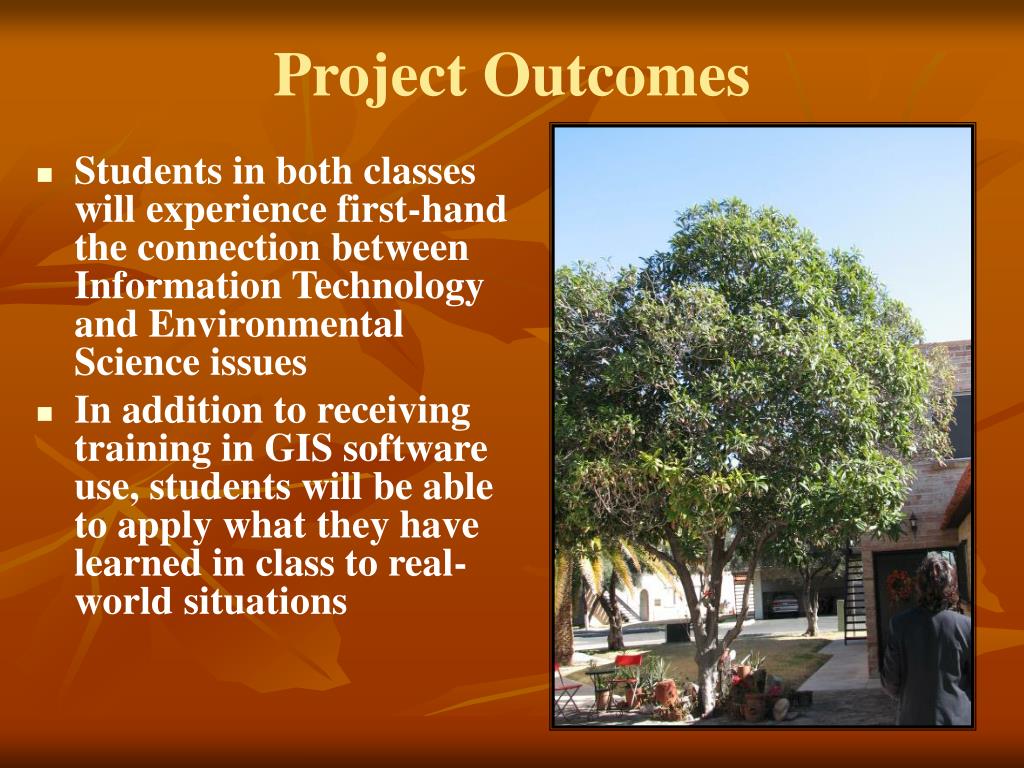 Project Outcomes

- Students in both classes will experience first-hand the connection between Information Technology and Environmental Science issues
- In addition to receiving training in GIS software use, students will be able to apply what they have learned in class to real-world situations